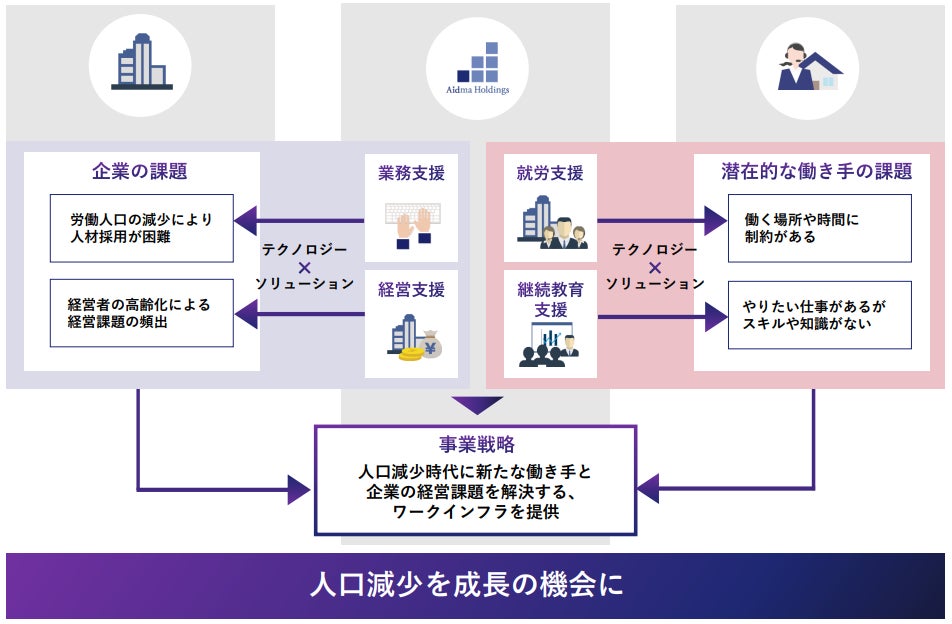 Aidma Holdings

企業の課題

労働人口の減少により人材採用が困難

経営者の高齢化による経営課題の頻出

テクノロジー
×
ソリューション

業務支援

経営支援

就労支援

継続教育支援

テクノロジー
×
ソリューション

潜在的な働き手の課題

働く場所や時間に制約がある

やりたい仕事があるがスキルや知識がない

事業戦略

人口減少時代に新たな働き手と企業の経営課題を解決する、ワークインフラを提供

人口減少を成長の機会に